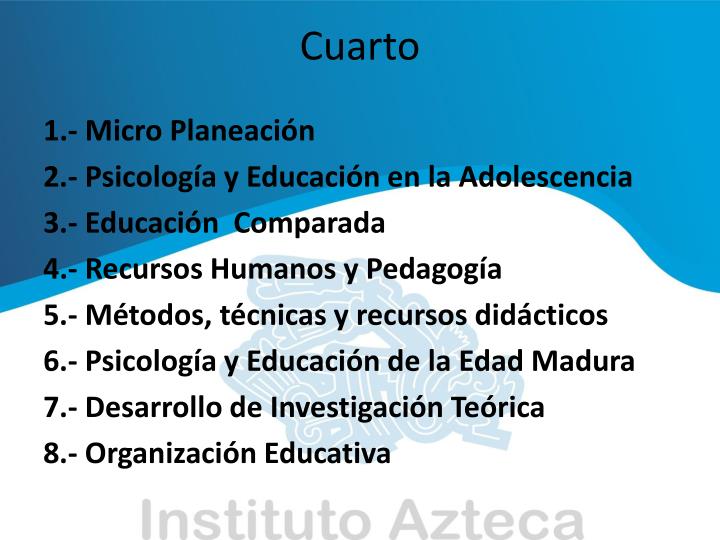 Cuarto

1.- Micro Planeación
2.- Psicología y Educación en la Adolescencia
3.- Educación  Comparada
4.- Recursos Humanos y Pedagogía
5.- Métodos, técnicas y recursos didácticos
6.- Psicología y Educación de la Edad Madura
7.- Desarrollo de Investigación Teórica
8.- Organización Educativa

Instituto Azteca